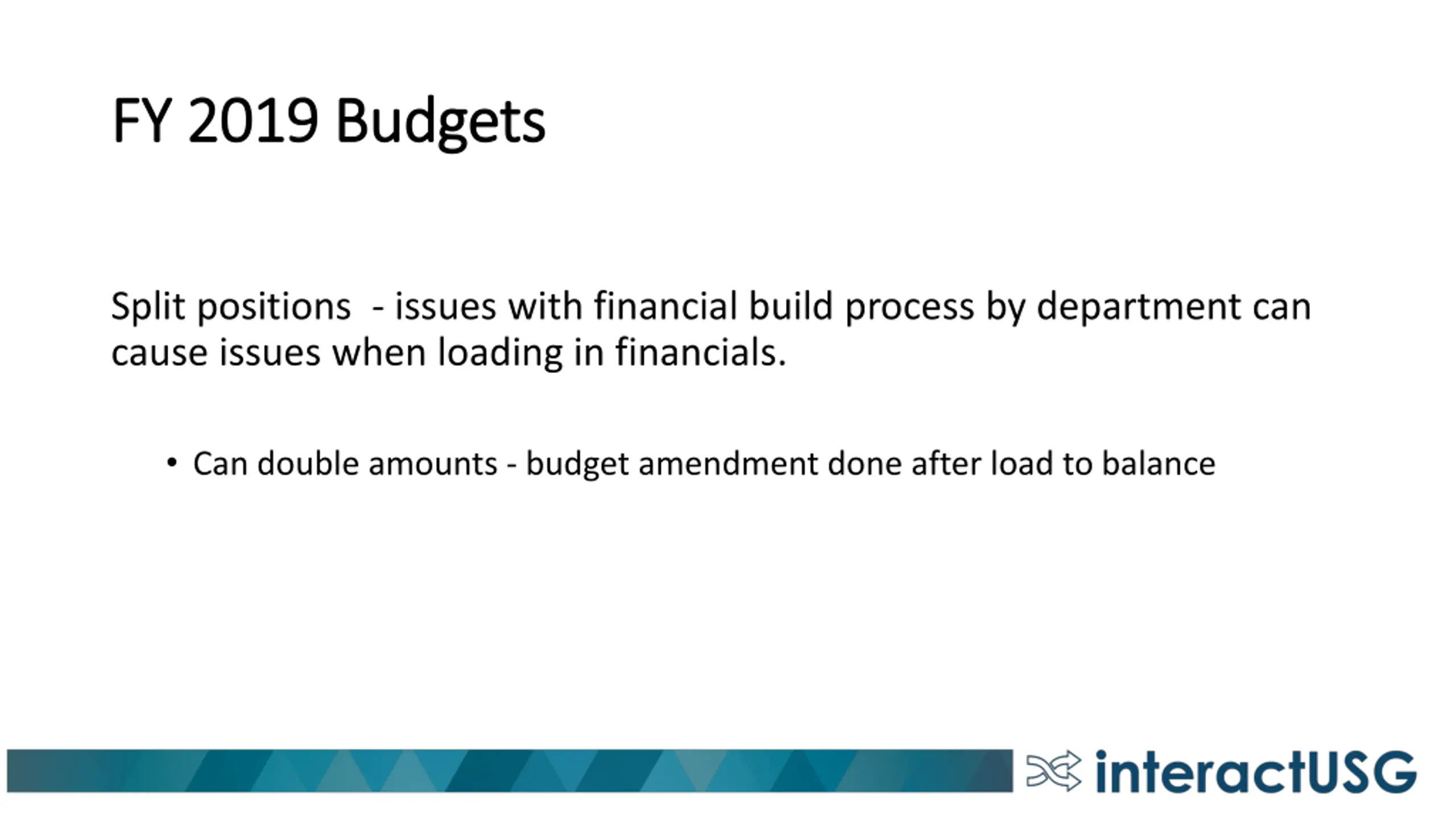 FY 2019 Budgets

Split positions - issues with financial build process by department can cause issues when loading in financials.

• Can double amounts - budget amendment done after load to balance

interactUSG